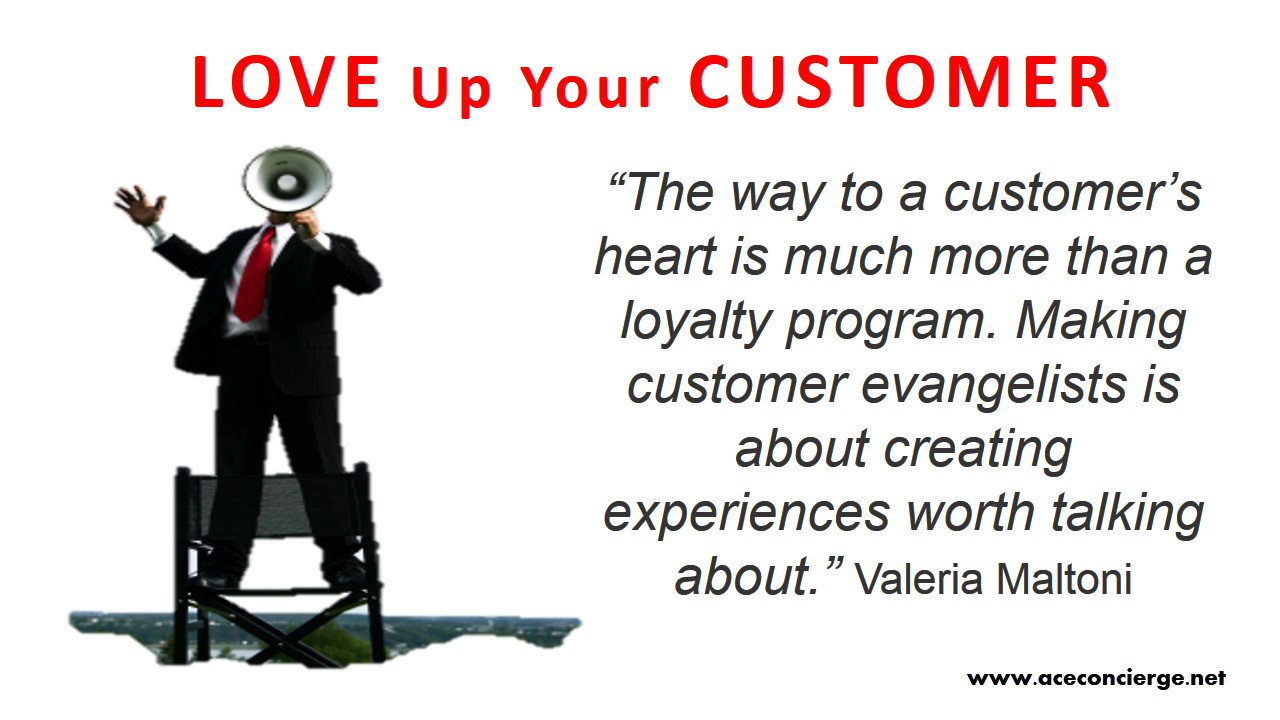 LOVE Up Your CUSTOMER

“The way to a customer’s heart is much more than a loyalty program. Making customer evangelists is about creating experiences worth talking about.” Valeria Maltoni

www.aceconcierge.net